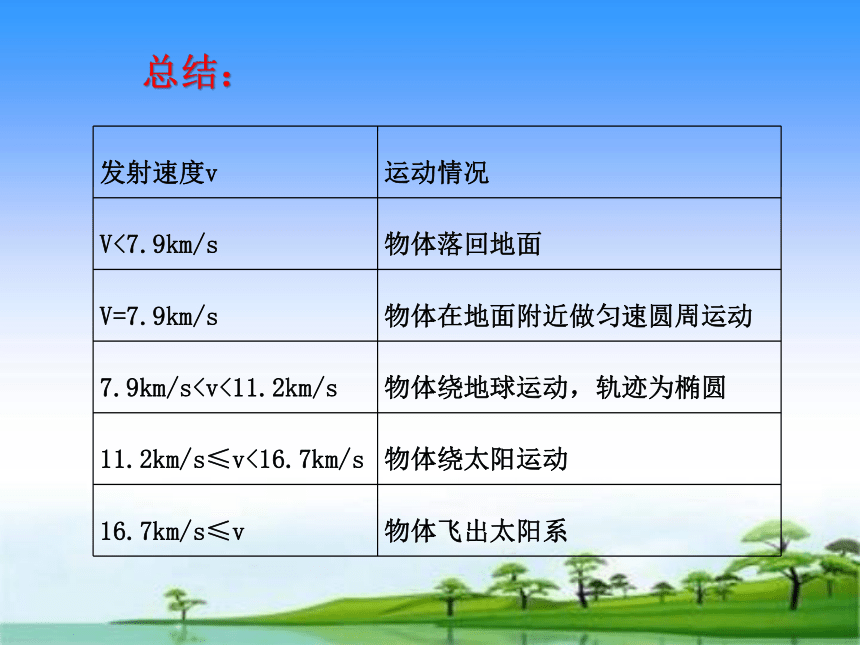 总结：

| 发射速度v | 运动情况 |
|---|---|
| V<7.9km/s | 物体落回地面 |
| V=7.9km/s | 物体在地面附近做匀速圆周运动 |
| 7.9km/s<v<11.2km/s | 物体绕地球运动，轨迹为椭圆 |
| 11.2km/s≤v<16.7km/s | 物体绕太阳运动 |
| 16.7km/s≤v | 物体飞出太阳系 |